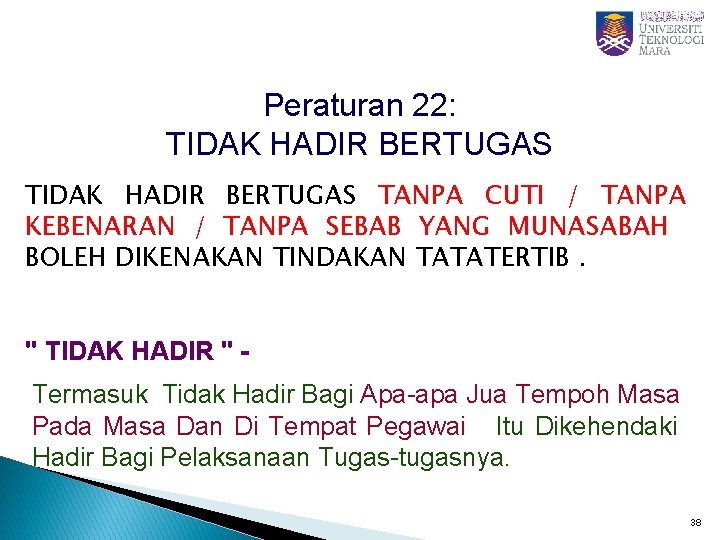 UNIVERSITI TEKNOLOGI MARA

Peraturan 22:
TIDAK HADIR BERTUGAS

TIDAK HADIR BERTUGAS TANPA CUTI / TANPA KEBENARAN / TANPA SEBAB YANG MUNASABAH BOLEH DIKENAKAN TINDAKAN TATATERTIB .

" TIDAK HADIR " -

Termasuk Tidak Hadir Bagi Apa-apa Jua Tempoh Masa Pada Masa Dan Di Tempat Pegawai Itu Dikehendaki Hadir Bagi Pelaksanaan Tugas-tugasnya.

38